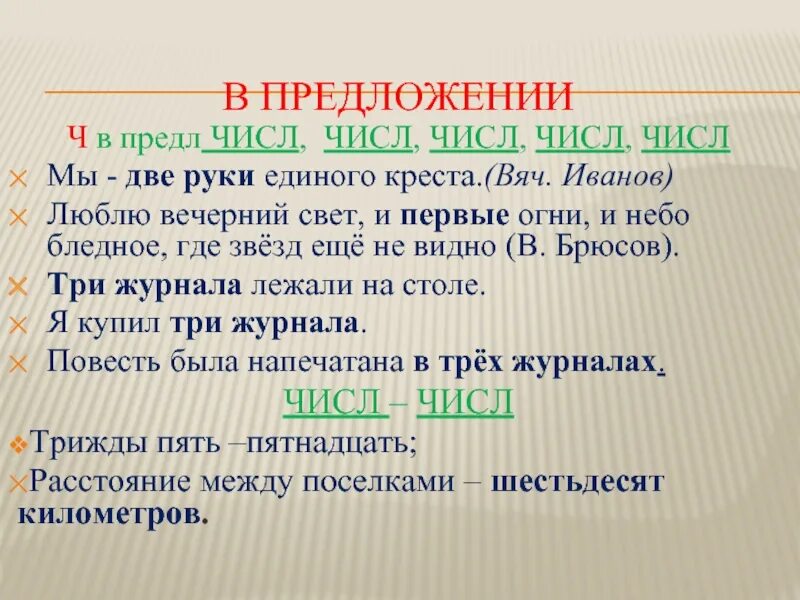 В ПРЕДЛОЖЕНИИ

Ч в предл ЧИСЛ, ЧИСЛ, ЧИСЛ, ЧИСЛ, ЧИСЛ

Мы - две руки единого креста.(Вяч. Иванов)

Люблю вечерний свет, и первые огни, и небо бледное, где звёзд ещё не видно (В. Брюсов).

Три журнала лежали на столе.

Я купил три журнала.

Повесть была напечатана в трёх журналах.

ЧИСЛ – ЧИСЛ

Трижды пять –пятнадцать;

Расстояние между поселками – шестьдесят километров.